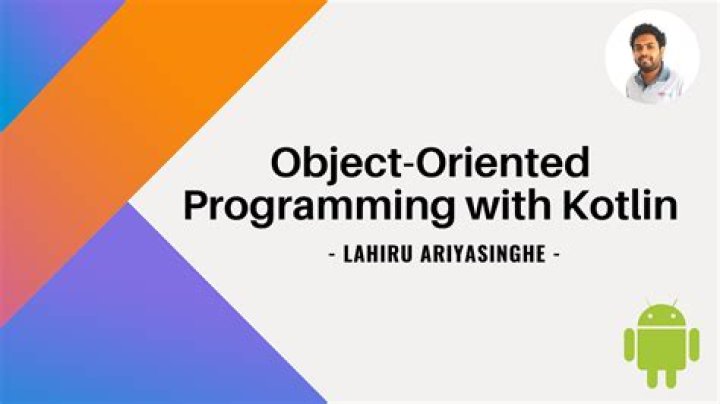 Object-Oriented Programming with Kotlin

- LAHIRU ARIYASINGHE -